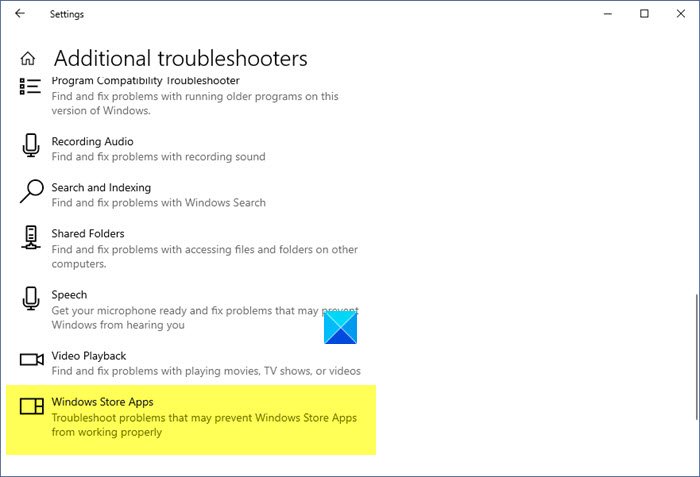 Settings

Additional troubleshooters

Program Compatibility Troubleshooter
Find and fix problems with running older programs on this version of Windows.

Recording Audio
Find and fix problems with recording sound

Search and Indexing
Find and fix problems with Windows Search

Shared Folders
Find and fix problems with accessing files and folders on other computers.

Speech
Get your microphone ready and fix problems that may prevent Windows from hearing you

Video Playback
Find and fix problems with playing movies, TV shows, or videos

Windows Store Apps
Troubleshoot problems that may prevent Windows Store Apps from working properly